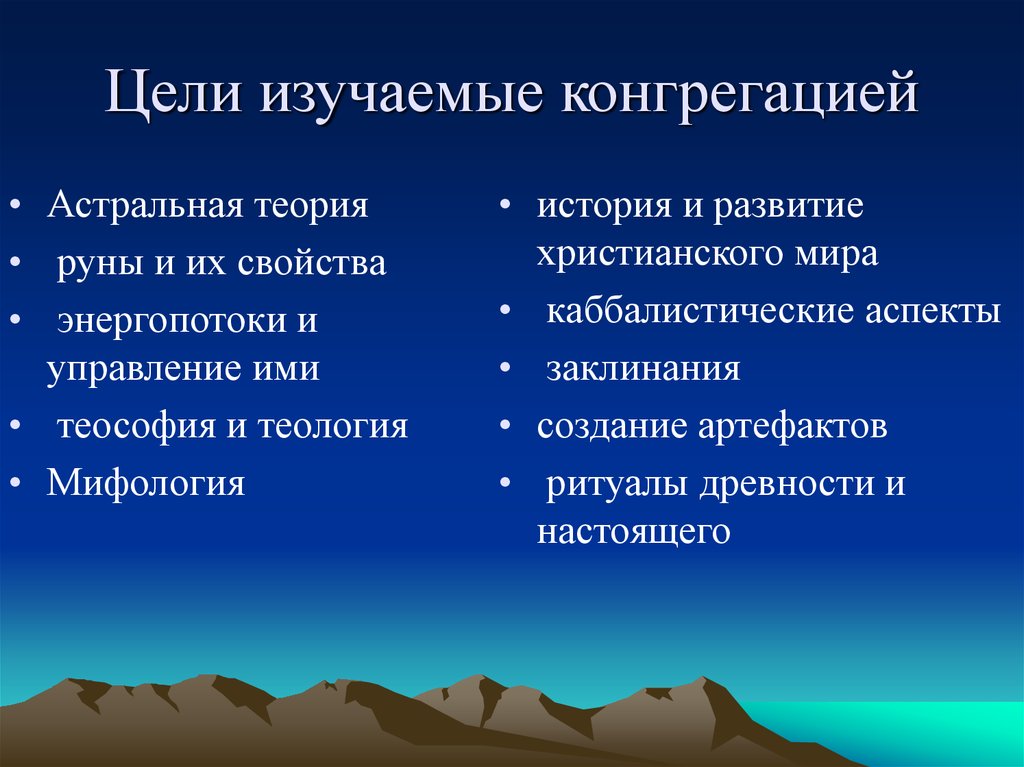 Цели изучаемые конгрегацией

• Астральная теория
• руны и их свойства
• энергопотоки и управление ими
• теософия и теология
• Мифология

• история и развитие христианского мира
• каббалистические аспекты
• заклинания
• создание артефактов
• ритуалы древности и настоящего